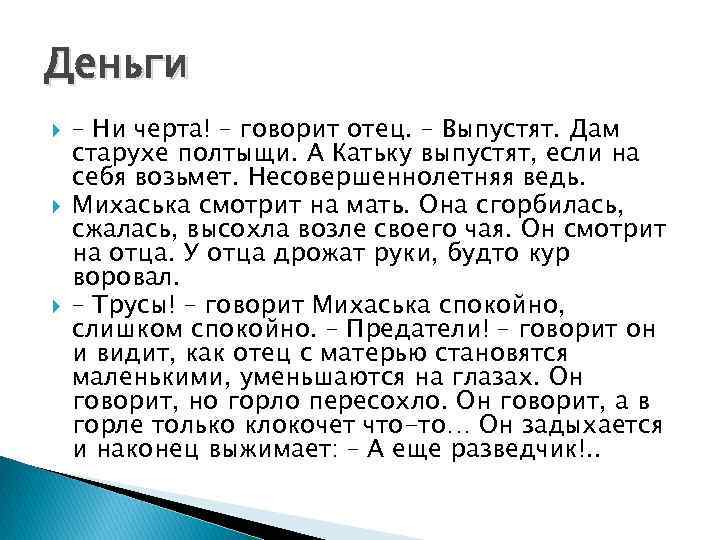 Деньги

– Ни черта! – говорит отец. – Выпустят. Дам старухе полтыщи. А Катьку выпустят, если на себя возьмет. Несовершеннолетняя ведь.

Михаська смотрит на мать. Она сгорбилась, сжалась, высохла возле своего чая. Он смотрит на отца. У отца дрожат руки, будто кур воровал.

– Трусы! – говорит Михаська спокойно, слишком спокойно. – Предатели! – говорит он и видит, как отец с матерью становятся маленькими, уменьшаются на глазах. Он говорит, но горло пересохло. Он говорит, а в горле только клокочет что-то... Он задыхается и наконец выжимает: – А еще разведчик!..